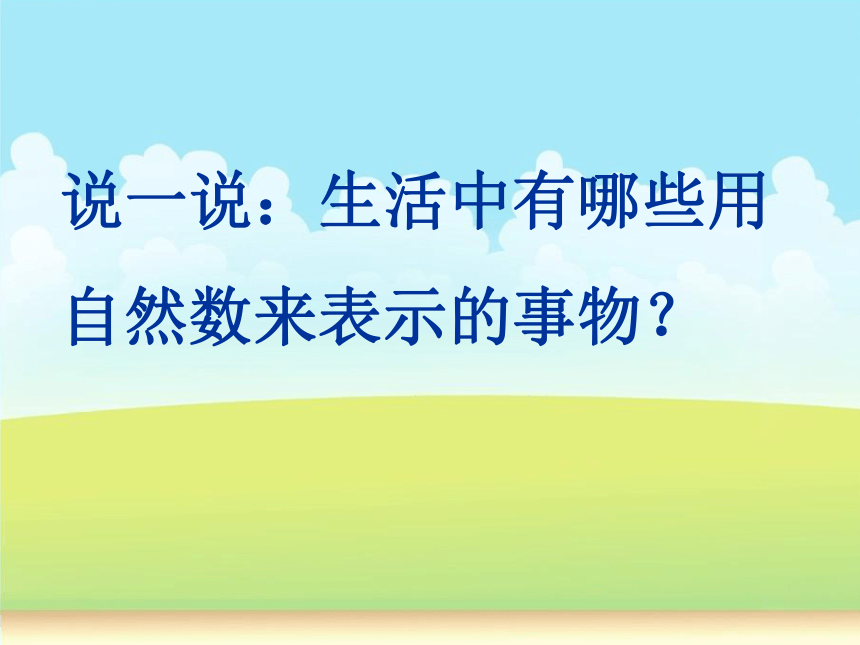 说一说：生活中有哪些用自然数来表示的事物？